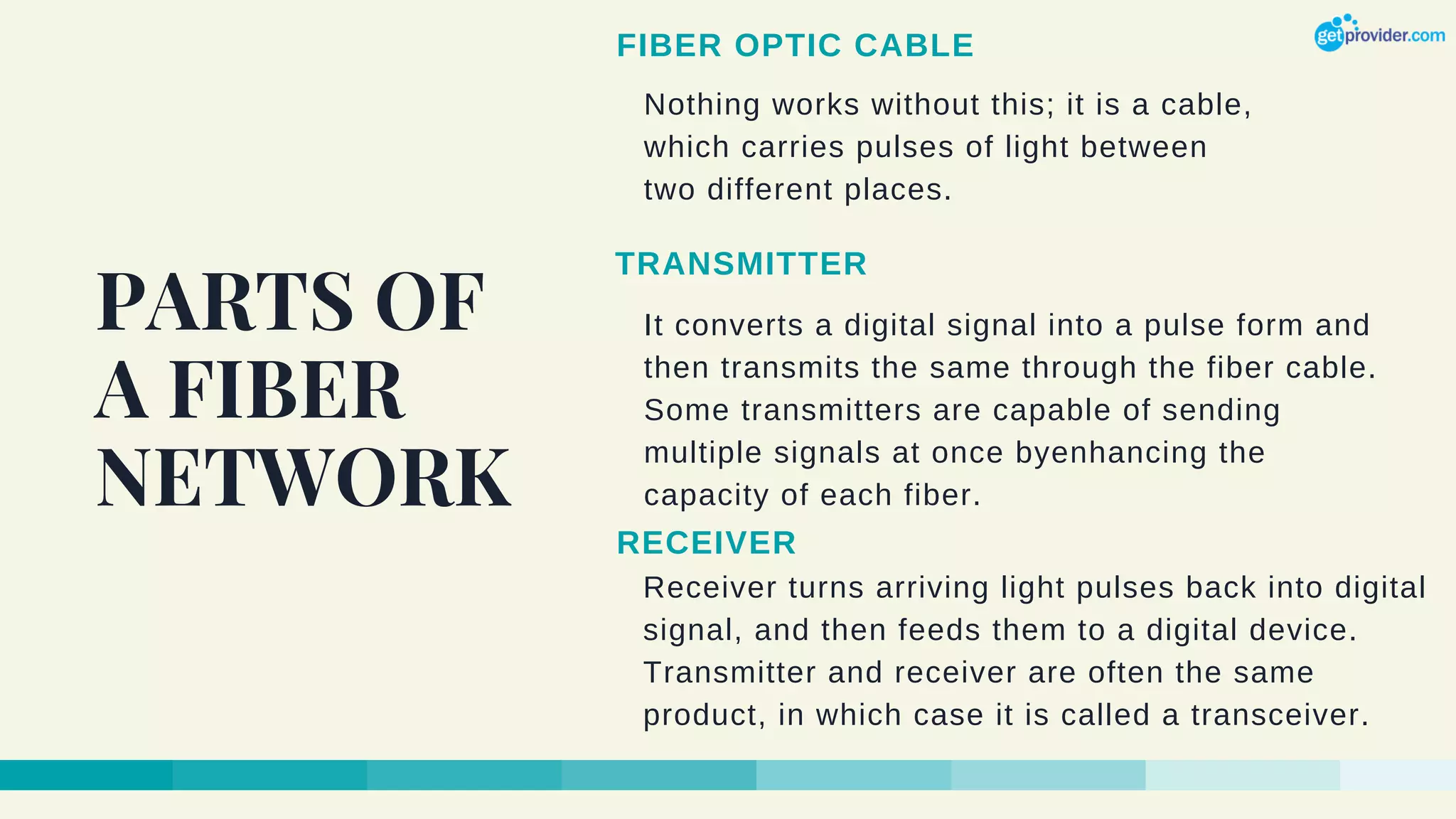 getprovider.com

PARTS OF A FIBER NETWORK

FIBER OPTIC CABLE

Nothing works without this; it is a cable, which carries pulses of light between two different places.

TRANSMITTER

It converts a digital signal into a pulse form and then transmits the same through the fiber cable. Some transmitters are capable of sending multiple signals at once byenhancing the capacity of each fiber.

RECEIVER

Receiver turns arriving light pulses back into digital signal, and then feeds them to a digital device. Transmitter and receiver are often the same product, in which case it is called a transceiver.